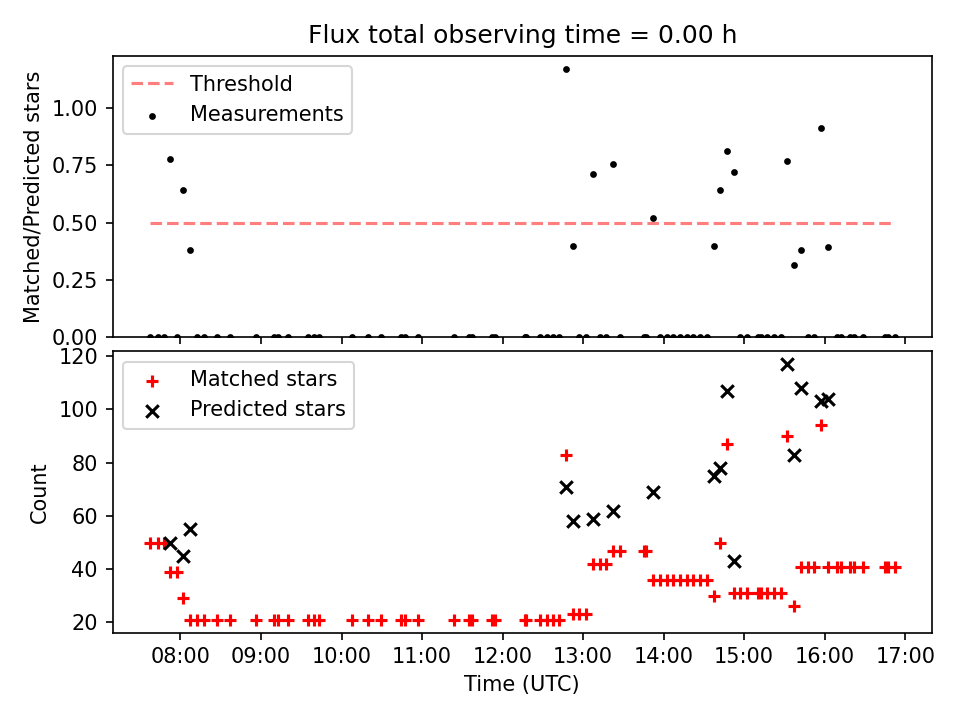 Flux total observing time = 0.00 h

Threshold
Measurements

Matched/Predicted stars

1.00
0.75
0.50
0.25
0.00

Matched stars
Predicted stars

Count

120
100
80
60
40
20

08:00 09:00 10:00 11:00 12:00 13:00 14:00 15:00 16:00 17:00

Time (UTC)